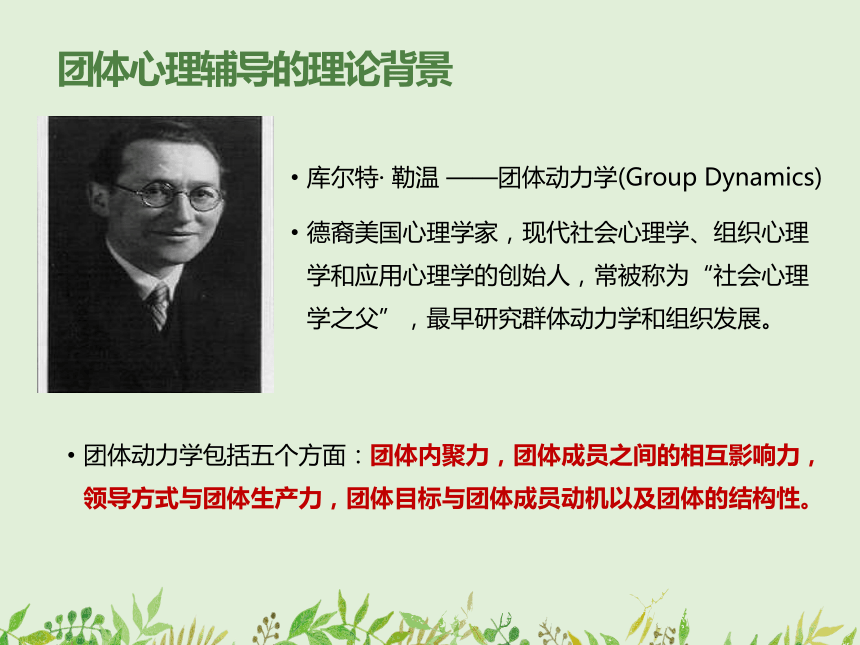 团体心理辅导的理论背景

• 库尔特· 勒温 ——团体动力学(Group Dynamics)

• 德裔美国心理学家，现代社会心理学、组织心理学和应用心理学的创始人，常被称为“社会心理学之父”，最早研究群体动力学和组织发展。

• 团体动力学包括五个方面：团体内聚力，团体成员之间的相互影响力，领导方式与团体生产力，团体目标与团体成员动机以及团体的结构性。